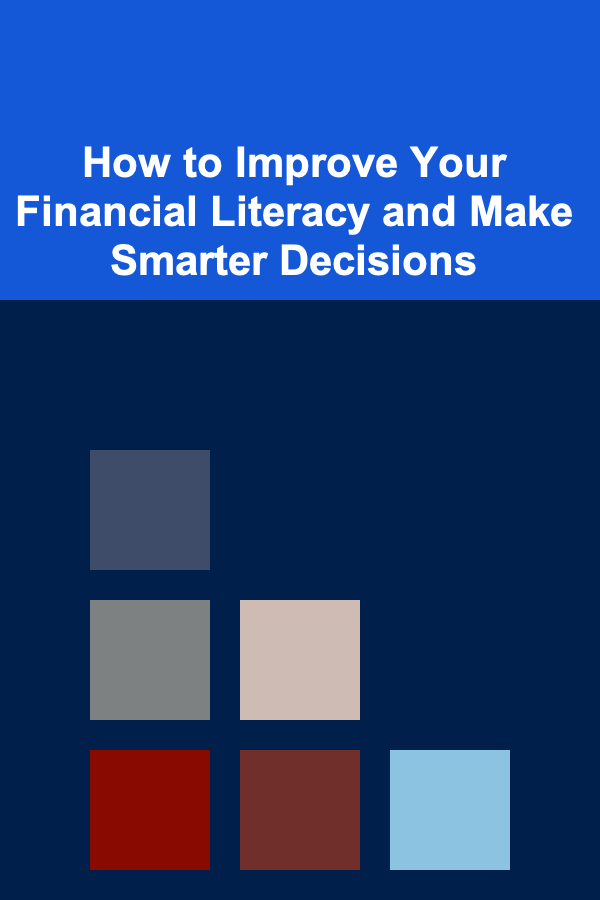 How to Improve Your Financial Literacy and Make Smarter Decisions